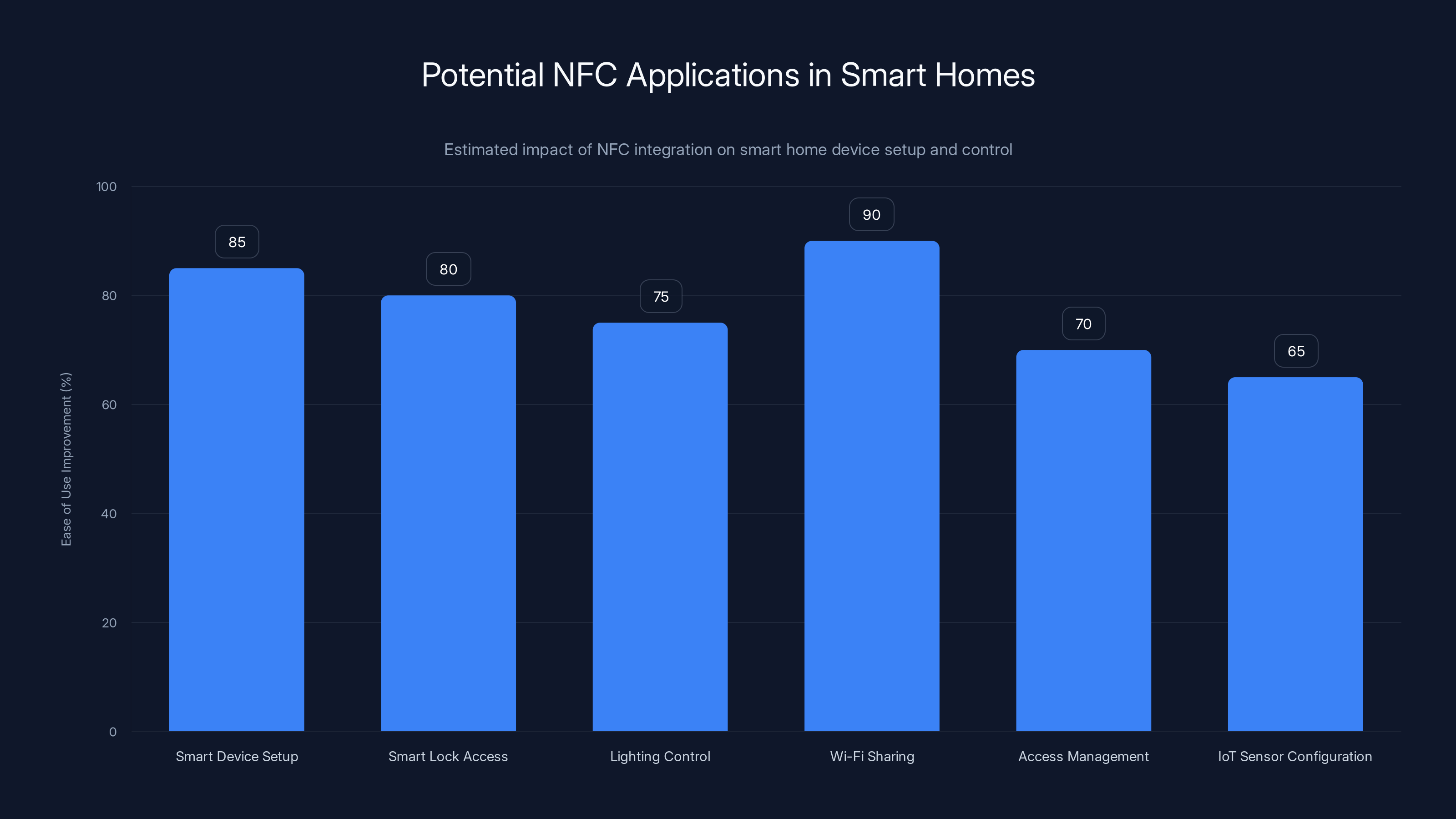 Potential NFC Applications in Smart Homes

Estimated impact of NFC integration on smart home device setup and control

Ease of Use Improvement (%)

100
80
60
40
20
0

85
80
75
90
70
65

Smart Device Setup
Smart Lock Access
Lighting Control
Wi-Fi Sharing
Access Management
IoT Sensor Configuration